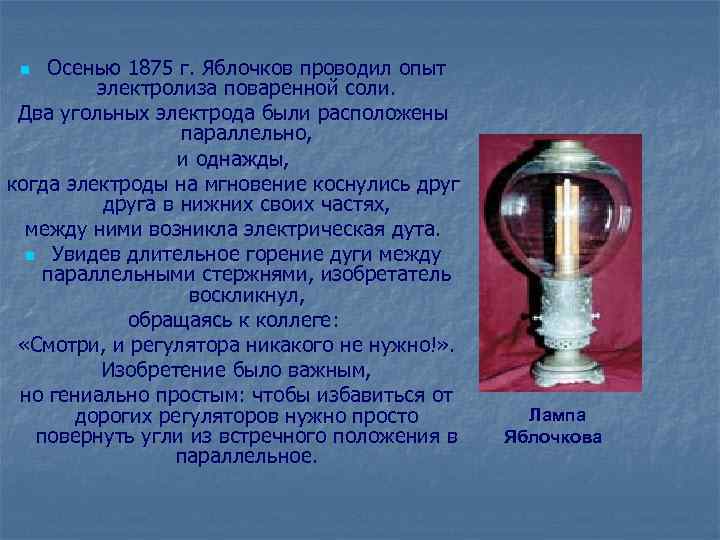 Осенью 1875 г. Яблочков проводил опыт электролиза поваренной соли.
Два угольных электрода были расположены параллельно,
и однажды,
когда электроды на мгновение коснулись друг друга в нижних своих частях,
между ними возникла электрическая дута.

Увидев длительное горение дуги между параллельными стержнями, изобретатель воскликнул,
обращаясь к коллеге:
«Смотри, и регулятора никакого не нужно!».
Изобретение было важным,
но гениально простым: чтобы избавиться от дорогих регуляторов нужно просто повернуть угли из встречного положения в параллельное.

Лампа Яблочкова